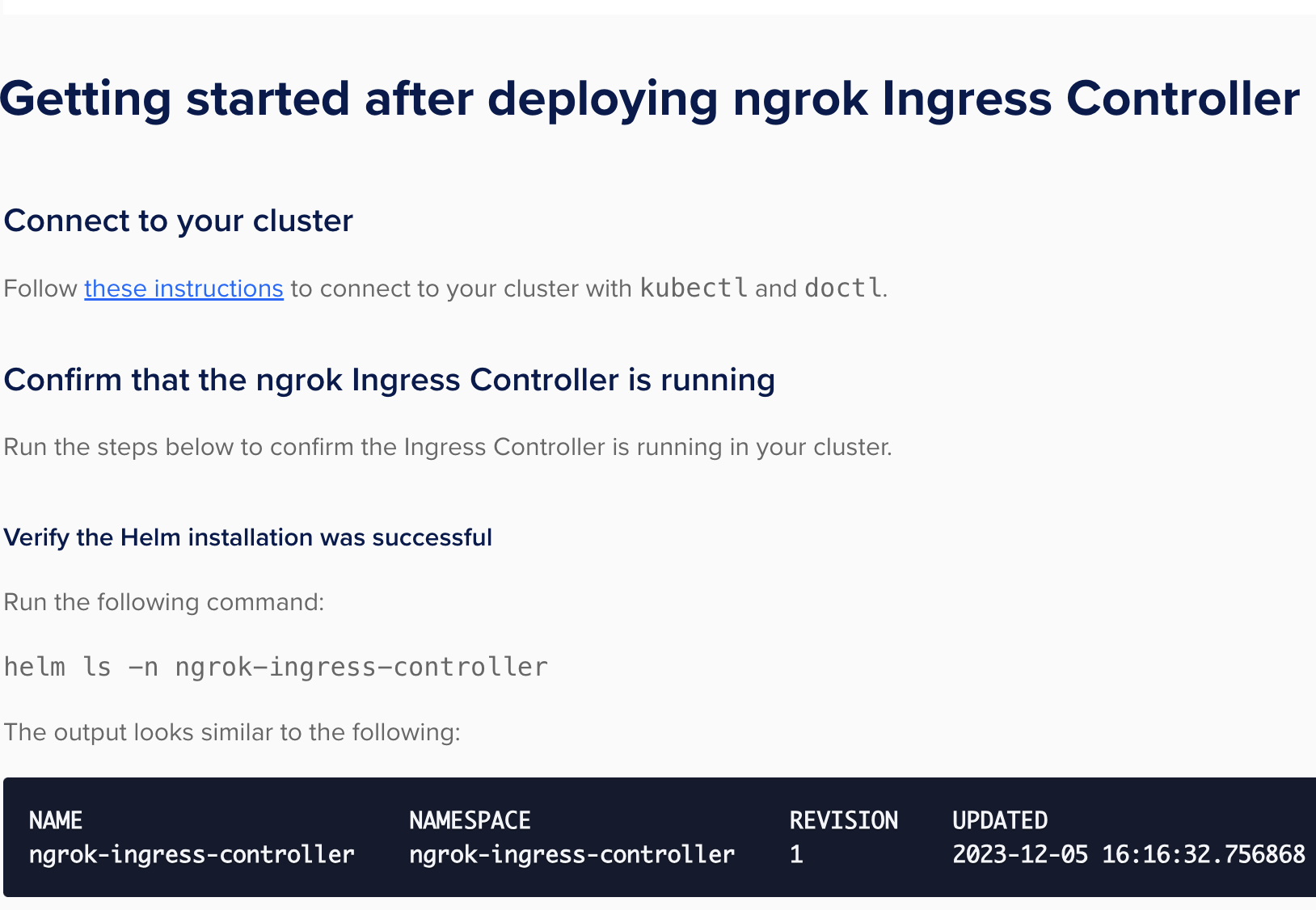 Getting started after deploying ngrok Ingress Controller

Connect to your cluster

Follow these instructions to connect to your cluster with kubectl and doctl.

Confirm that the ngrok Ingress Controller is running

Run the steps below to confirm the Ingress Controller is running in your cluster.

Verify the Helm installation was successful

Run the following command:

helm ls -n ngrok-ingress-controller

The output looks similar to the following:

| NAME | NAMESPACE | REVISION | UPDATED |
|---|---|---|---|
| ngrok-ingress-controller | ngrok-ingress-controller | 1 | 2023-12-05 16:16:32.756868 |